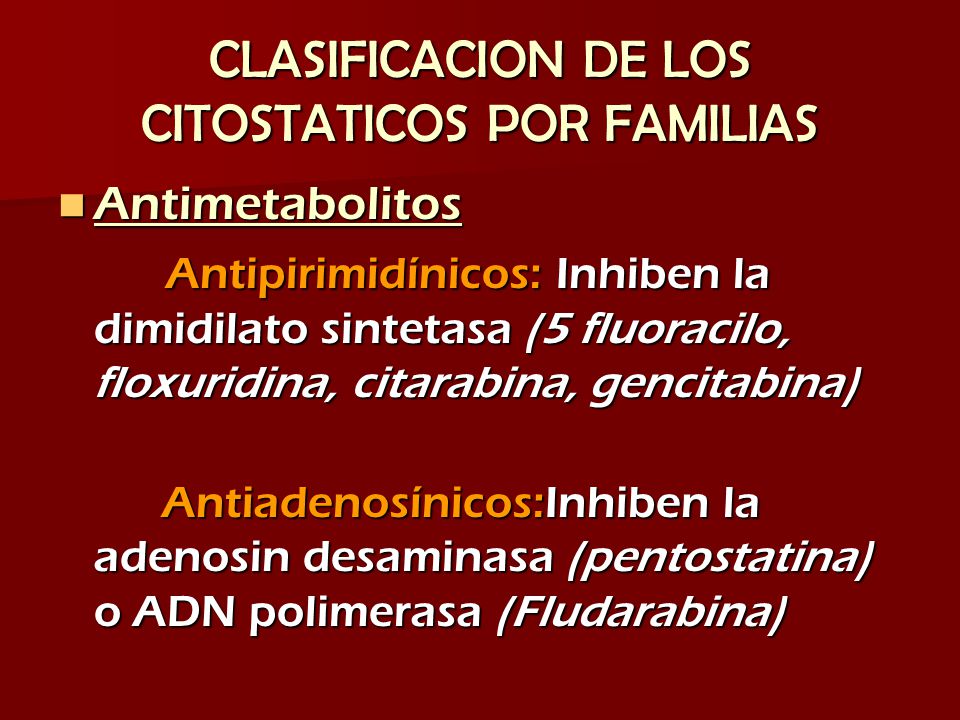 CLASIFICACION DE LOS CITOSTATICOS POR FAMILIAS

Antimetabolitos

Antipirimidínicos: Inhiben la dimidilato sintetasa (5 fluoracilo, floxuridina, citarabina, gencitabina)

Antiadenosínicos:Inhiben la adenosin desaminasa (pentostatina) o ADN polimerasa (Fludarabina)